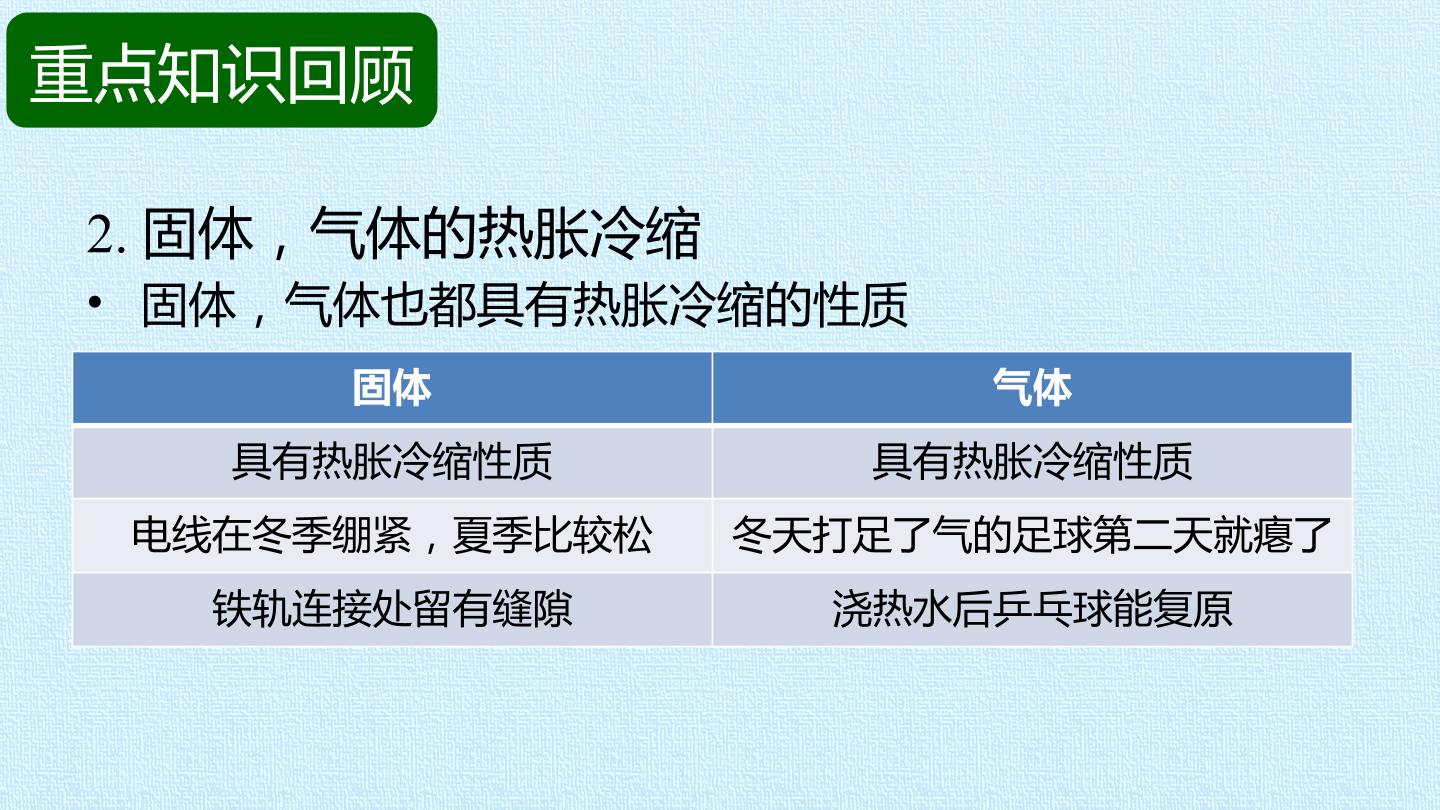 重点知识回顾

2. 固体，气体的热胀冷缩

• 固体，气体也都具有热胀冷缩的性质

| 固体 | 气体 |
|---|---|
| 具有热胀冷缩性质 | 具有热胀冷缩性质 |
| 电线在冬季绷紧，夏季比较松 | 冬天打足了气的足球第二天就瘪了 |
| 铁轨连接处留有缝隙 | 浇热水后乒乓球能复原 |